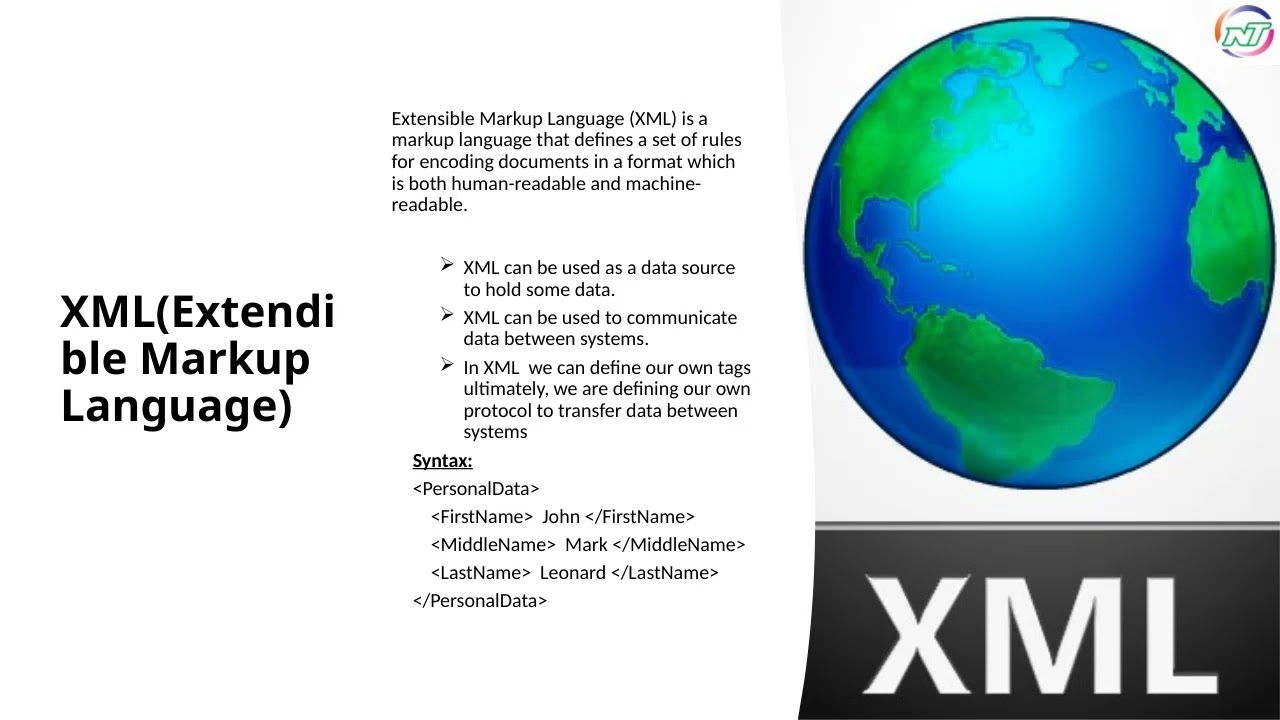 XML(Extendible Markup Language)

Extensible Markup Language (XML) is a markup language that defines a set of rules for encoding documents in a format which is both human-readable and machine-readable.

➢ XML can be used as a data source to hold some data.
➢ XML can be used to communicate data between systems.
➢ In XML we can define our own tags ultimately, we are defining our own protocol to transfer data between systems

Syntax:
<PersonalData>
<FirstName> John </FirstName>
<MiddleName> Mark </MiddleName>
<LastName> Leonard </LastName>
</PersonalData>

NT

XML